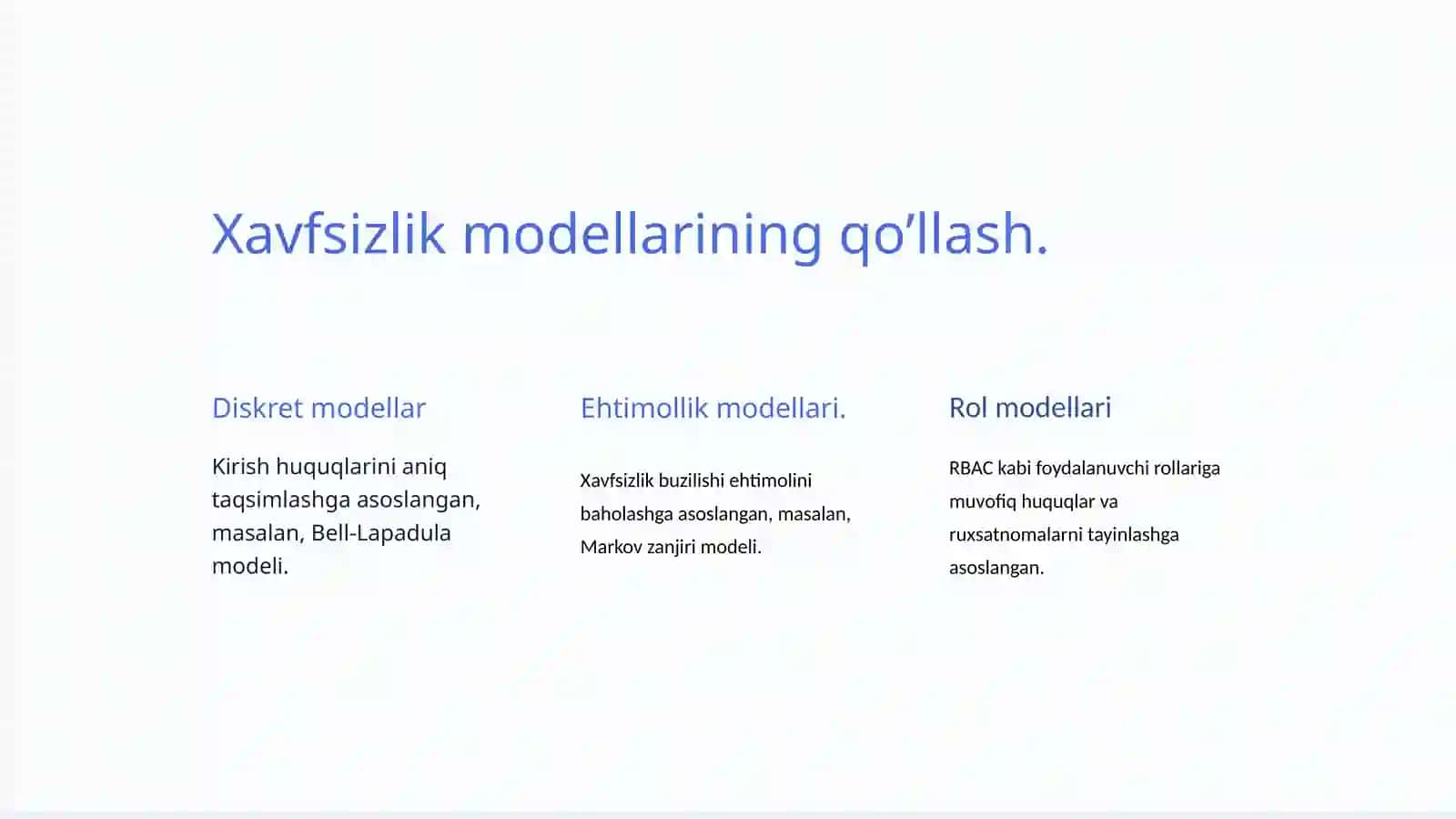 Xavfsizlik modellarining qo’llash.

Diskret modellar

Kirish huquqlarini aniq taqsimlashga asoslangan, masalan, Bell-Lapadula modeli.

Ehtimollik modellari.

Xavfsizlik buzilishi ehtimolini baholashga asoslangan, masalan, Markov zanjiri modeli.

Rol modellari

RBAC kabi foydalanuvchi rollariga muvofiq huquqlar va ruxsatnomalarni tayinlashga asoslangan.